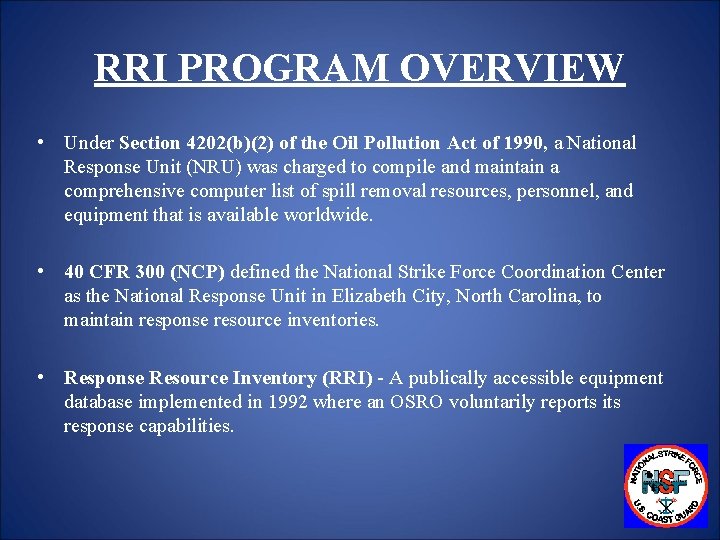 RRI PROGRAM OVERVIEW

• Under Section 4202(b)(2) of the Oil Pollution Act of 1990, a National Response Unit (NRU) was charged to compile and maintain a comprehensive computer list of spill removal resources, personnel, and equipment that is available worldwide.

• 40 CFR 300 (NCP) defined the National Strike Force Coordination Center as the National Response Unit in Elizabeth City, North Carolina, to maintain response resource inventories.

• Response Resource Inventory (RRI) - A publically accessible equipment database implemented in 1992 where an OSRO voluntarily reports its response capabilities.

NATIONAL STRIKE FORCE NSF U.S. COAST GUARD